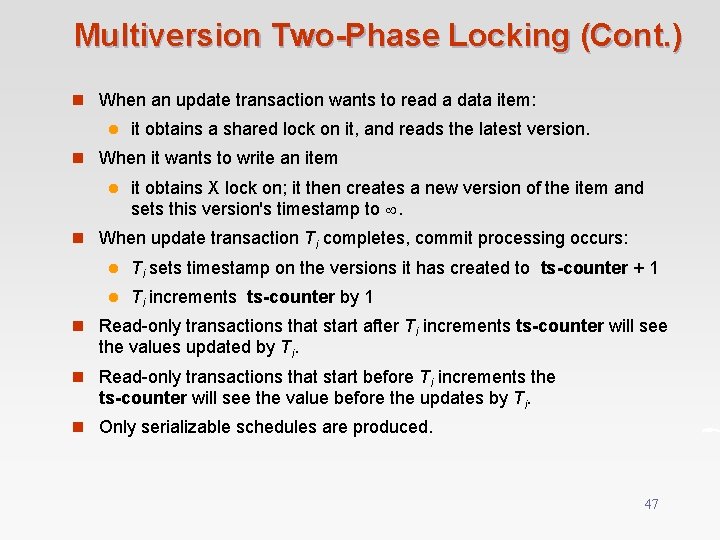 Multiversion Two-Phase Locking (Cont.)

When an update transaction wants to read a data item:

it obtains a shared lock on it, and reads the latest version.

When it wants to write an item

it obtains X lock on; it then creates a new version of the item and sets this version's timestamp to $\infty$.

When update transaction $T_i$ completes, commit processing occurs:

$T_i$ sets timestamp on the versions it has created to **ts-counter** + 1

$T_i$ increments **ts-counter** by 1

Read-only transactions that start after $T_i$ increments **ts-counter** will see the values updated by $T_i$.

Read-only transactions that start before $T_i$ increments the **ts-counter** will see the value before the updates by $T_i$.

Only serializable schedules are produced.

47